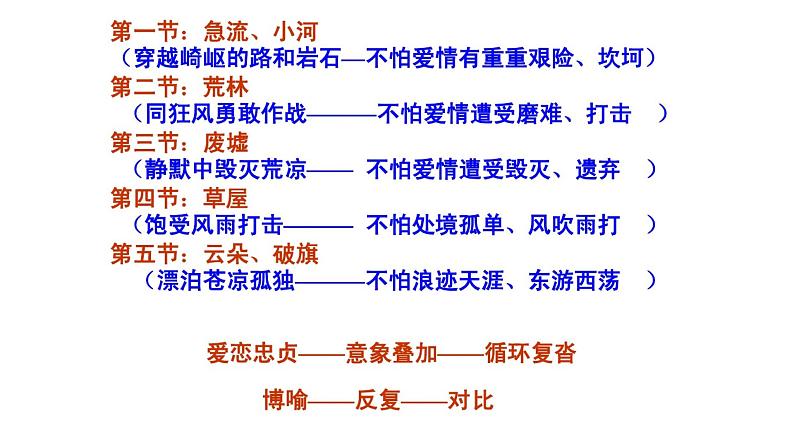 第一节：急流、小河
（穿越崎岖的路和岩石—不怕爱情有重重艰险、坎坷）
第二节：荒林
（同狂风勇敢作战———不怕爱情遭受磨难、打击 ）
第三节：废墟
（静默中毁灭荒凉—— 不怕爱情遭受毁灭、遗弃 ）
第四节：草屋
（饱受风雨打击——— 不怕处境孤单、风吹雨打 ）
第五节：云朵、破旗
（漂泊苍凉孤独———不怕浪迹天涯、东游西荡 ）

爱恋忠贞——意象叠加——循环复沓

博喻——反复——对比